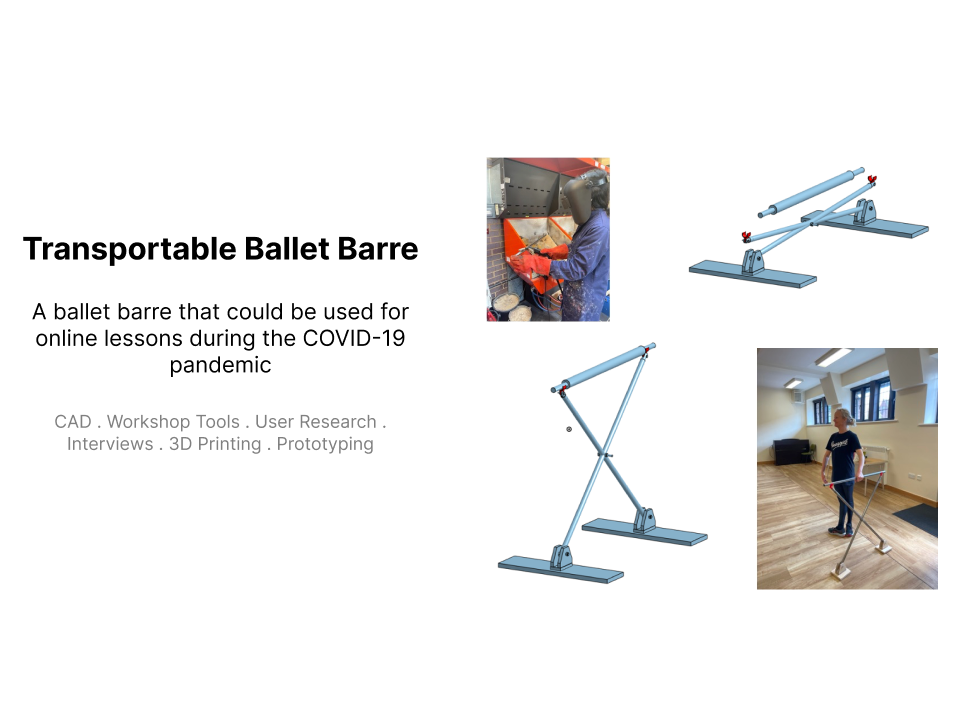 Transportable Ballet Barre

A ballet barre that could be used for online lessons during the COVID-19 pandemic

CAD . Workshop Tools . User Research . Interviews . 3D Printing . Prototyping